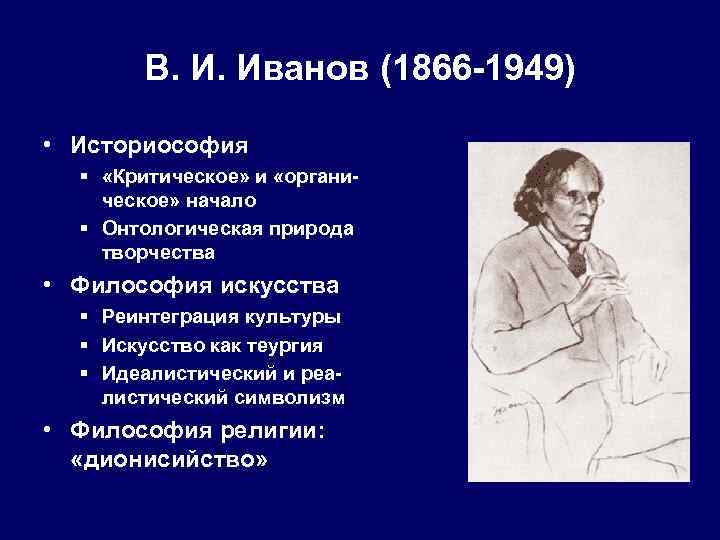 В. И. Иванов (1866-1949)

• Историософия
  ▪ «Критическое» и «органическое» начало
  ▪ Онтологическая природа творчества
• Философия искусства
  ▪ Реинтеграция культуры
  ▪ Искусство как теургия
  ▪ Идеалистический и реалистический символизм
• Философия религии: «дионисийство»